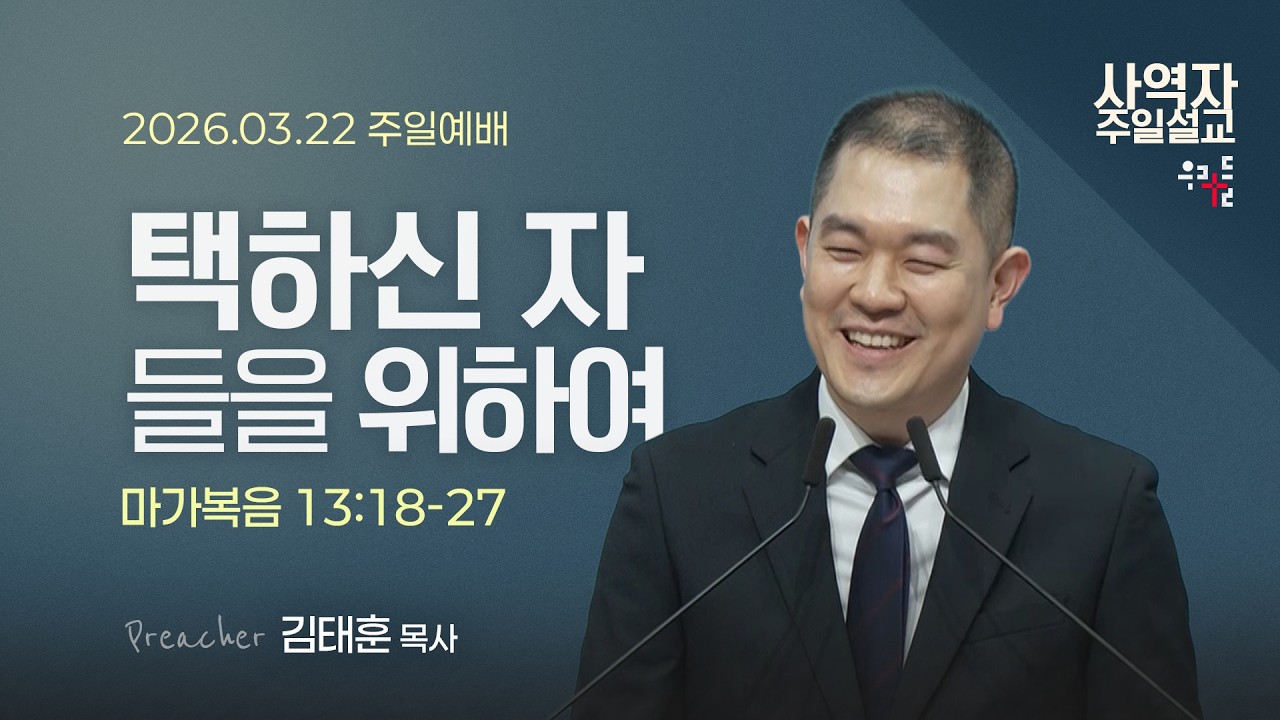 2026.03.22 주일예배

택하신 자
들을 위하여

마가복음 13:18-27

Preacher 김태훈 목사

사역자
주일설교

우리들